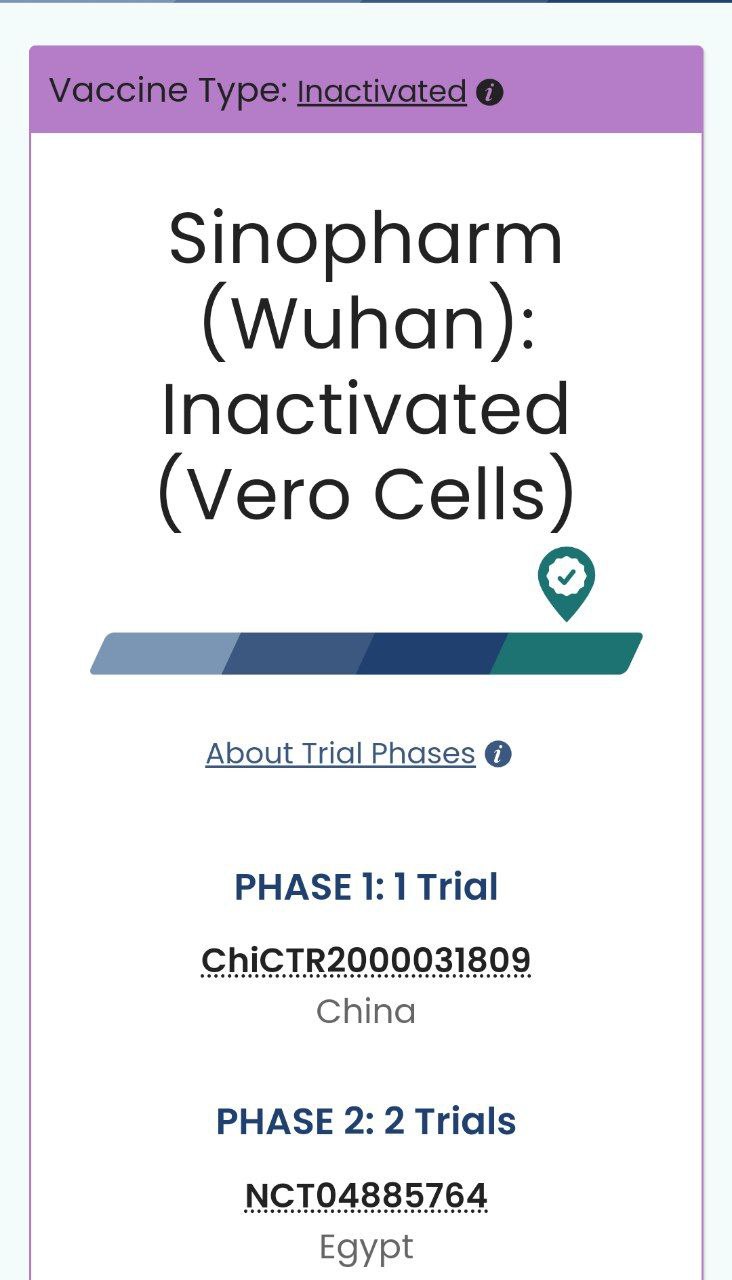 Vaccine Type: Inactivated

Sinopharm (Wuhan): Inactivated (Vero Cells)

About Trial Phases

PHASE 1: 1 Trial

ChiCTR2000031809
China

PHASE 2: 2 Trials

NCT04885764
Egypt